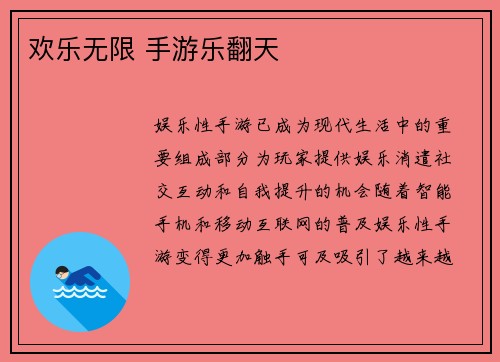 欢乐无限 手游乐翻天

娱乐性手游已成为现代生活中的重要组成部分为玩家提供娱乐消遣社交互动和自我提升的机会随着智能手机和移动互联网的普及娱乐性手游变得更加触手可及吸引了越来越